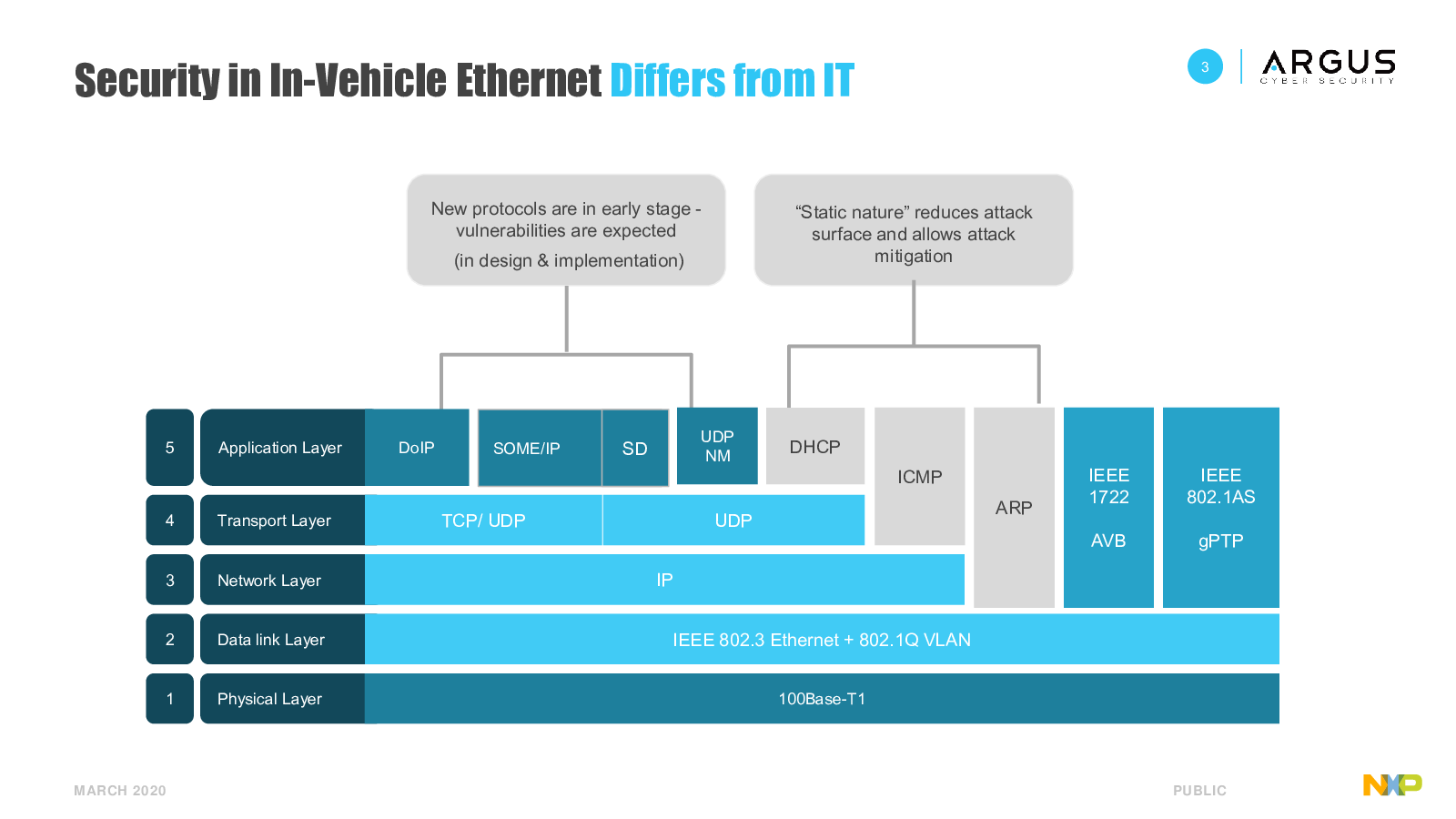 Security in In-Vehicle Ethernet Differs from IT

3

ARGUS
CYBER SECURITY

New protocols are in early stage - vulnerabilities are expected
(in design & implementation)

“Static nature” reduces attack surface and allows attack mitigation

5 Application Layer DoIP SOME/IP SD UDP NM DHCP ICMP ARP IEEE 1722 AVB IEEE 802.1AS gPTP

4 Transport Layer TCP/ UDP UDP

3 Network Layer IP

2 Data link Layer IEEE 802.3 Ethernet + 802.1Q VLAN

1 Physical Layer 100Base-T1

MARCH 2020

PUBLIC

NXP